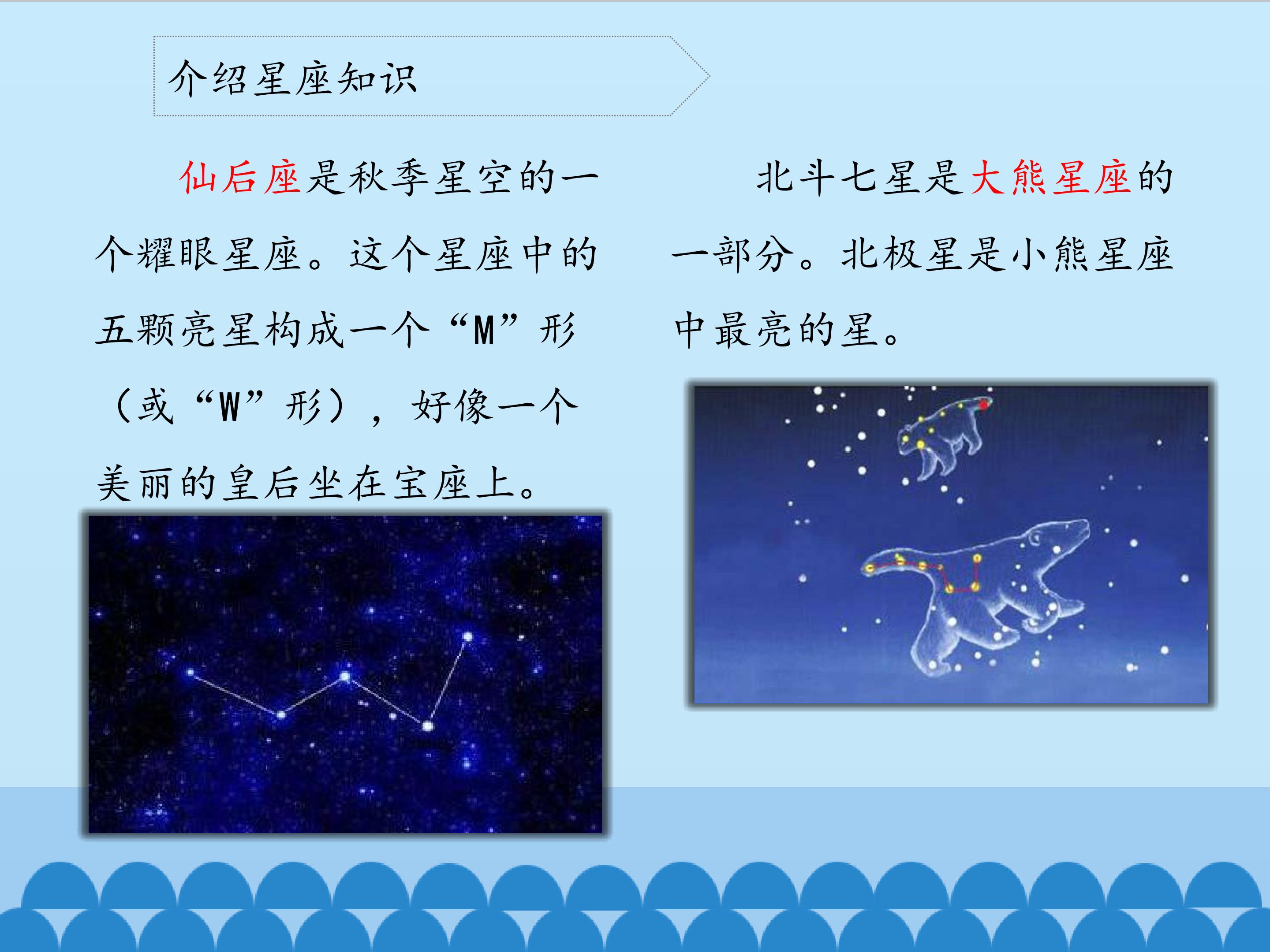 介绍星座知识

仙后座是秋季星空的一个耀眼星座。这个星座中的五颗亮星构成一个“M”形（或“W”形），好像一个美丽的皇后坐在宝座上。

北斗七星是大熊星座的一部分。北极星是小熊星座中最亮的星。